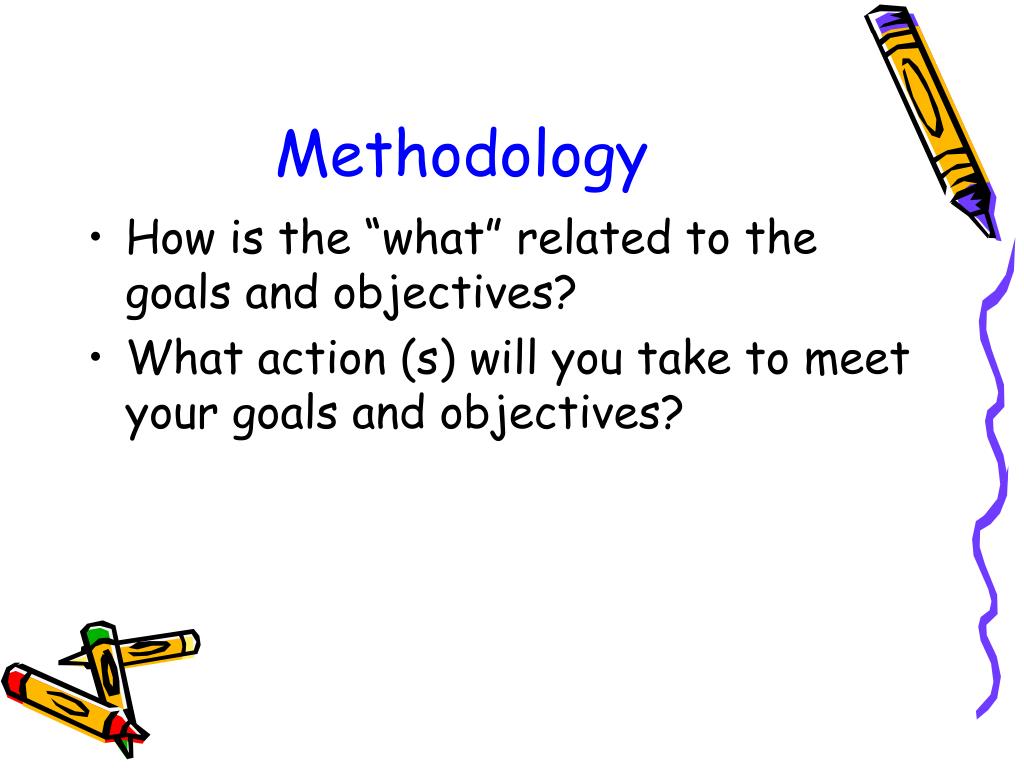 Methodology

• How is the “what” related to the goals and objectives?
• What action (s) will you take to meet your goals and objectives?